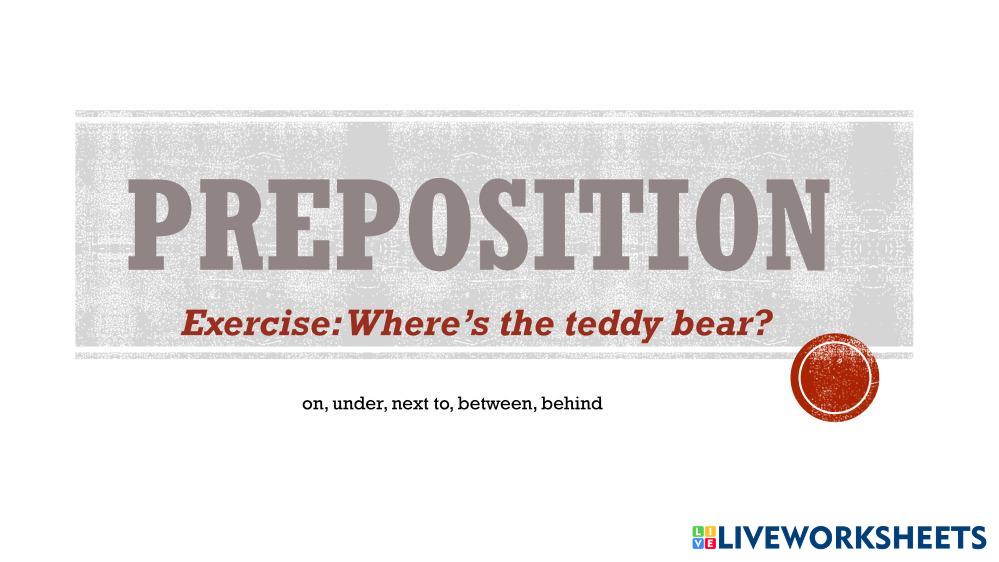 PREPOSITION

Exercise: Where's the teddy bear?

on, under, next to, between, behind

LIVEWORKSHEETS